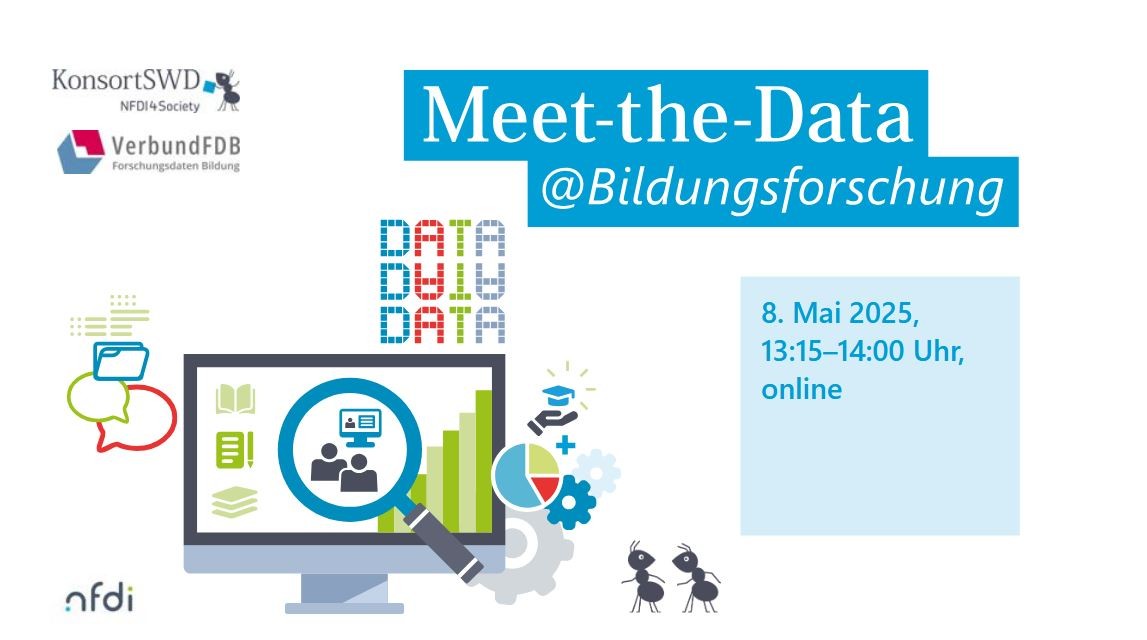 KonsortSWD
NFDI4Society

VerbundFDB
Forschungsdaten Bildung

Meet-the-Data
@Bildungsforschung

DATA
DATA
DATA

8. Mai 2025,
13:15–14:00 Uhr,
online

nfdi